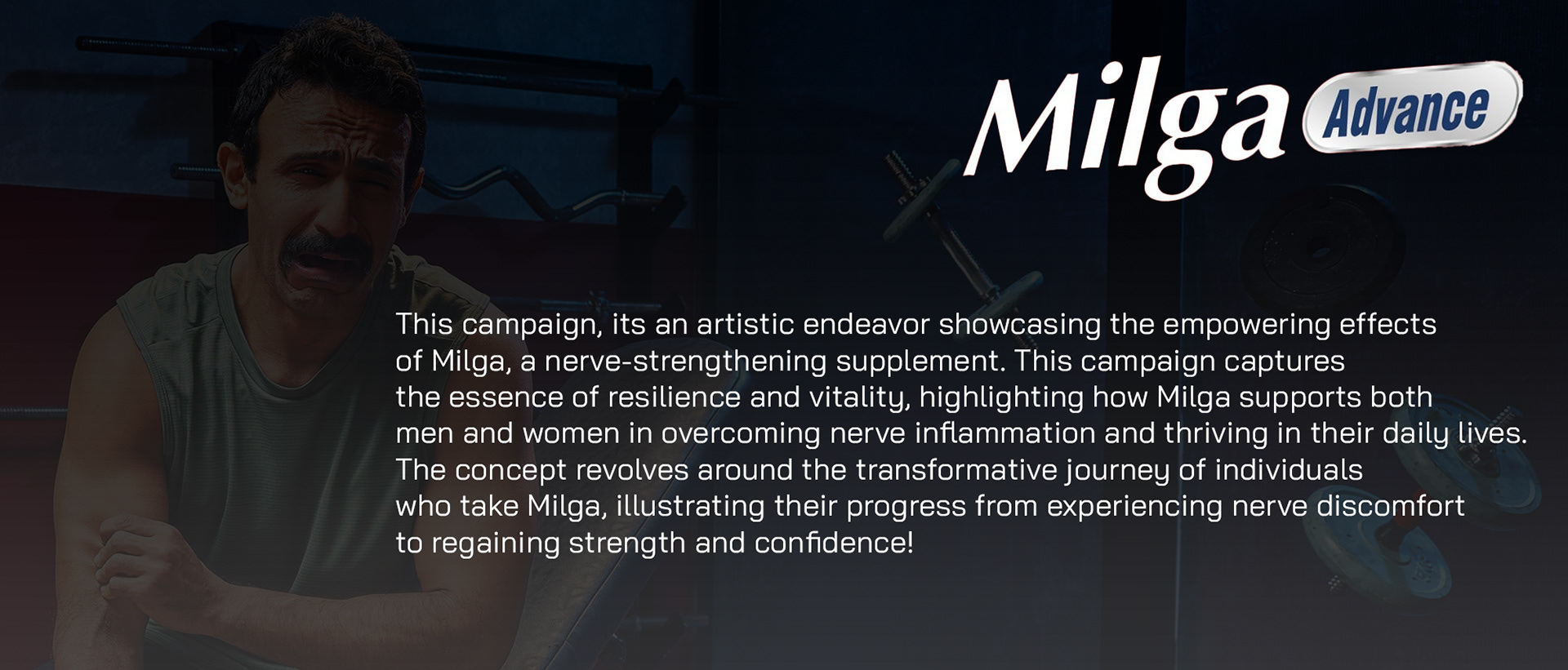 Milga Advance

This campaign, its an artistic endeavor showcasing the empowering effects of Milga, a nerve-strengthening supplement. This campaign captures the essence of resilience and vitality, highlighting how Milga supports both men and women in overcoming nerve inflammation and thriving in their daily lives. The concept revolves around the transformative journey of individuals who take Milga, illustrating their progress from experiencing nerve discomfort to regaining strength and confidence!